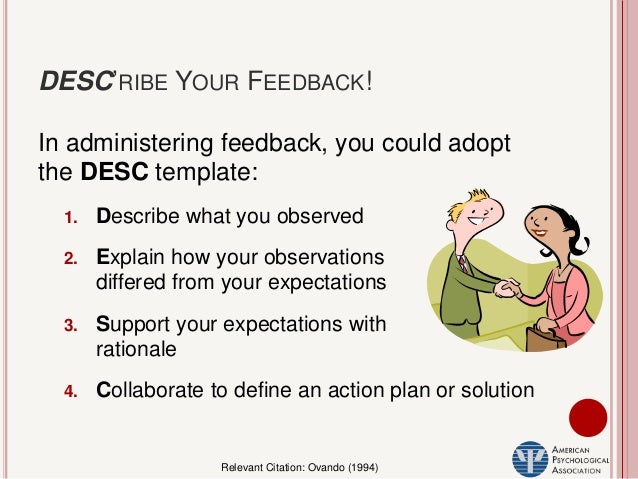 DESC'RIBE YOUR FEEDBACK!

In administering feedback, you could adopt the DESC template:

1. Describe what you observed
2. Explain how your observations differed from your expectations
3. Support your expectations with rationale
4. Collaborate to define an action plan or solution

Relevant Citation: Ovando (1994)

AMERICAN PSYCHOLOGICAL ASSOCIATION